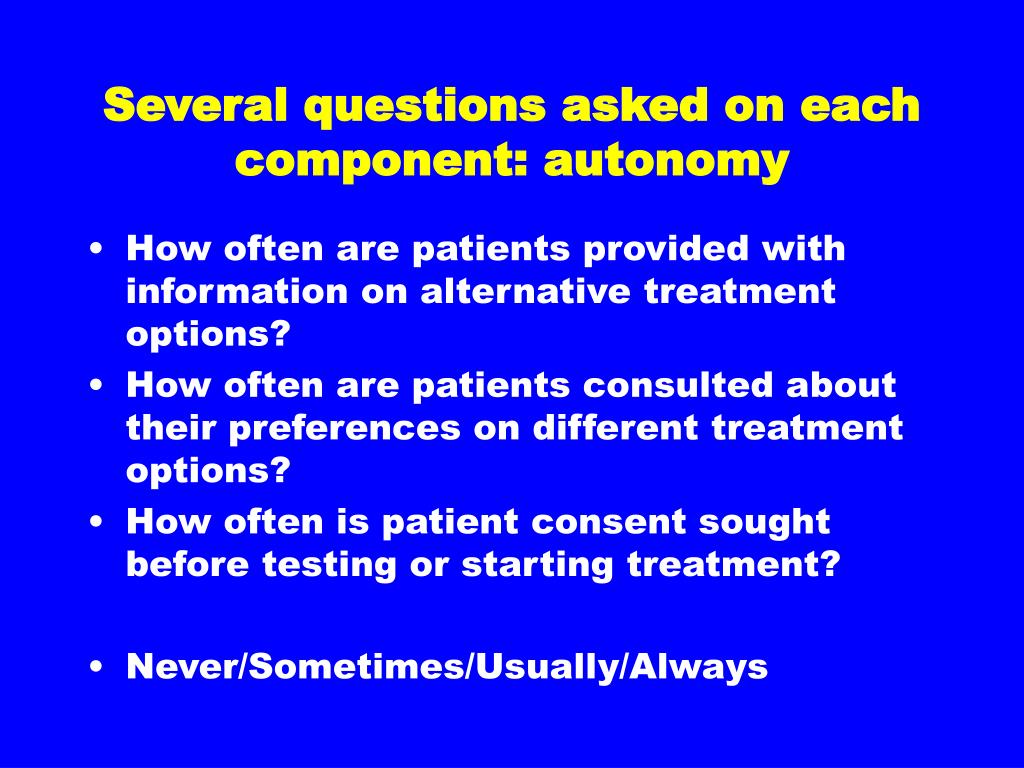 Several questions asked on each component: autonomy

• How often are patients provided with information on alternative treatment options?
• How often are patients consulted about their preferences on different treatment options?
• How often is patient consent sought before testing or starting treatment?

• Never/Sometimes/Usually/Always